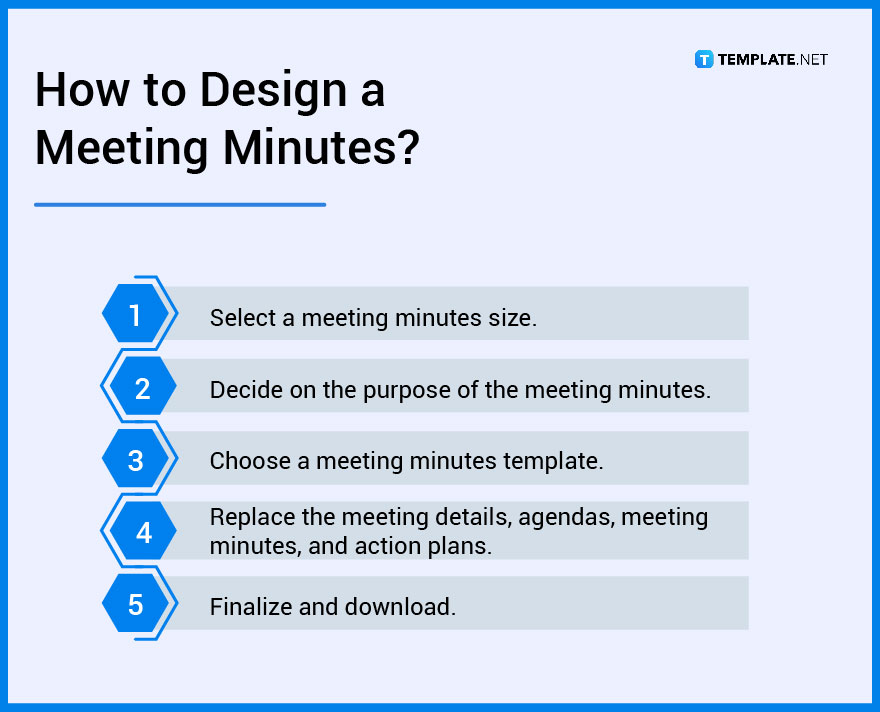 TEMPLATE.NET

How to Design a Meeting Minutes?

1 Select a meeting minutes size.

2 Decide on the purpose of the meeting minutes.

3 Choose a meeting minutes template.

4 Replace the meeting details, agendas, meeting minutes, and action plans.

5 Finalize and download.